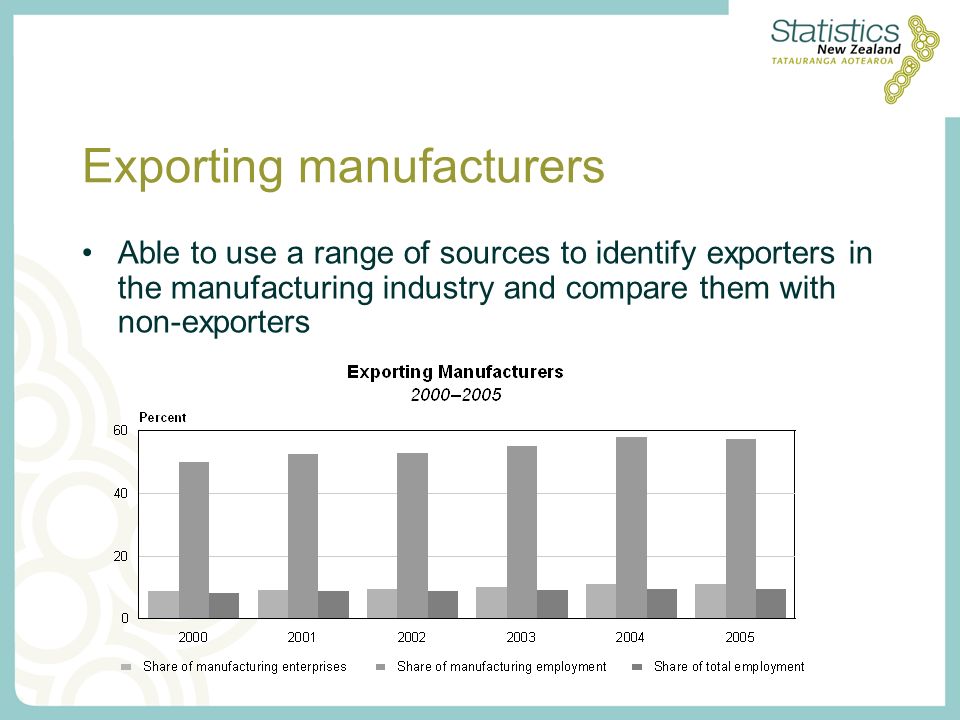 Statistics New Zealand
TATAURANGA AOTEAROA

Exporting manufacturers

• Able to use a range of sources to identify exporters in the manufacturing industry and compare them with non-exporters

Exporting Manufacturers
2000–2005

Percent
60
40
20
0
2000 2001 2002 2003 2004 2005

Share of manufacturing enterprises
Share of manufacturing employment
Share of total employment